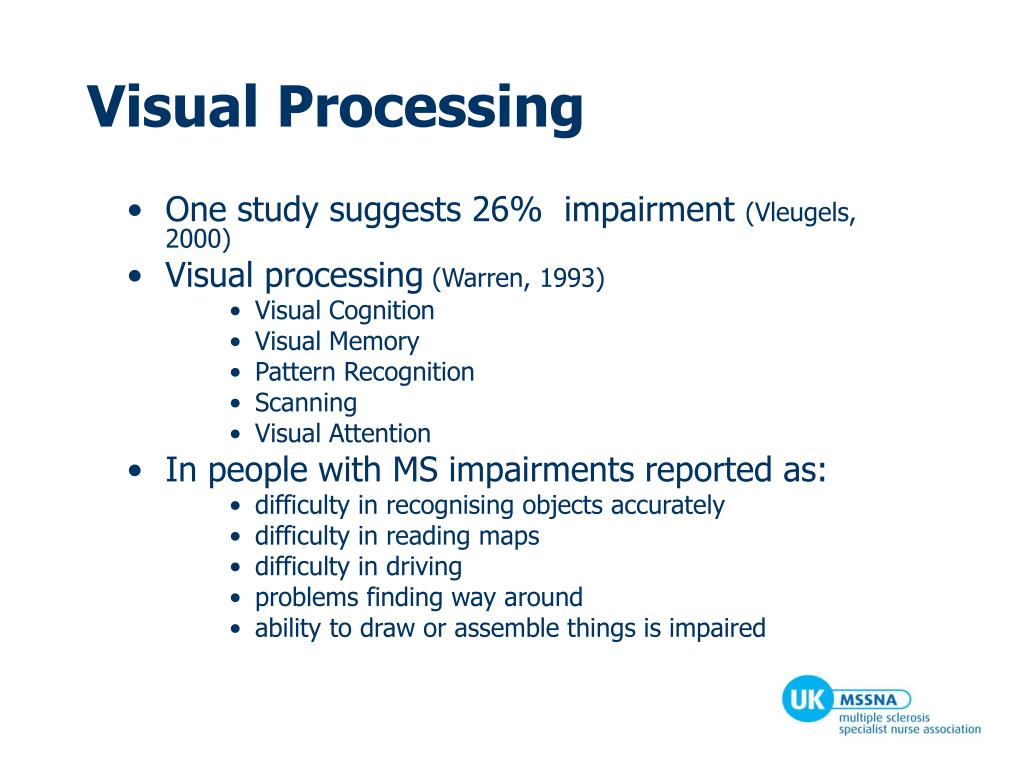 Visual Processing

• One study suggests 26% impairment (Vleugels, 2000)
• Visual processing (Warren, 1993)
  • Visual Cognition
  • Visual Memory
  • Pattern Recognition
  • Scanning
  • Visual Attention
• In people with MS impairments reported as:
  • difficulty in recognising objects accurately
  • difficulty in reading maps
  • difficulty in driving
  • problems finding way around
  • ability to draw or assemble things is impaired

UK MSSNA
multiple sclerosis
specialist nurse association